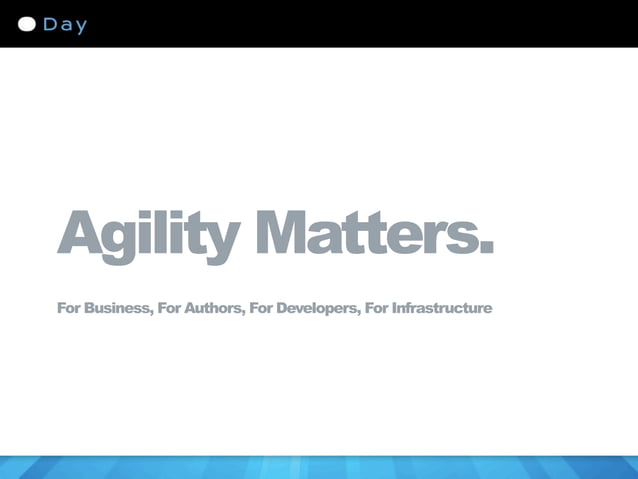 Day

Agility Matters.

For Business, For Authors, For Developers, For Infrastructure